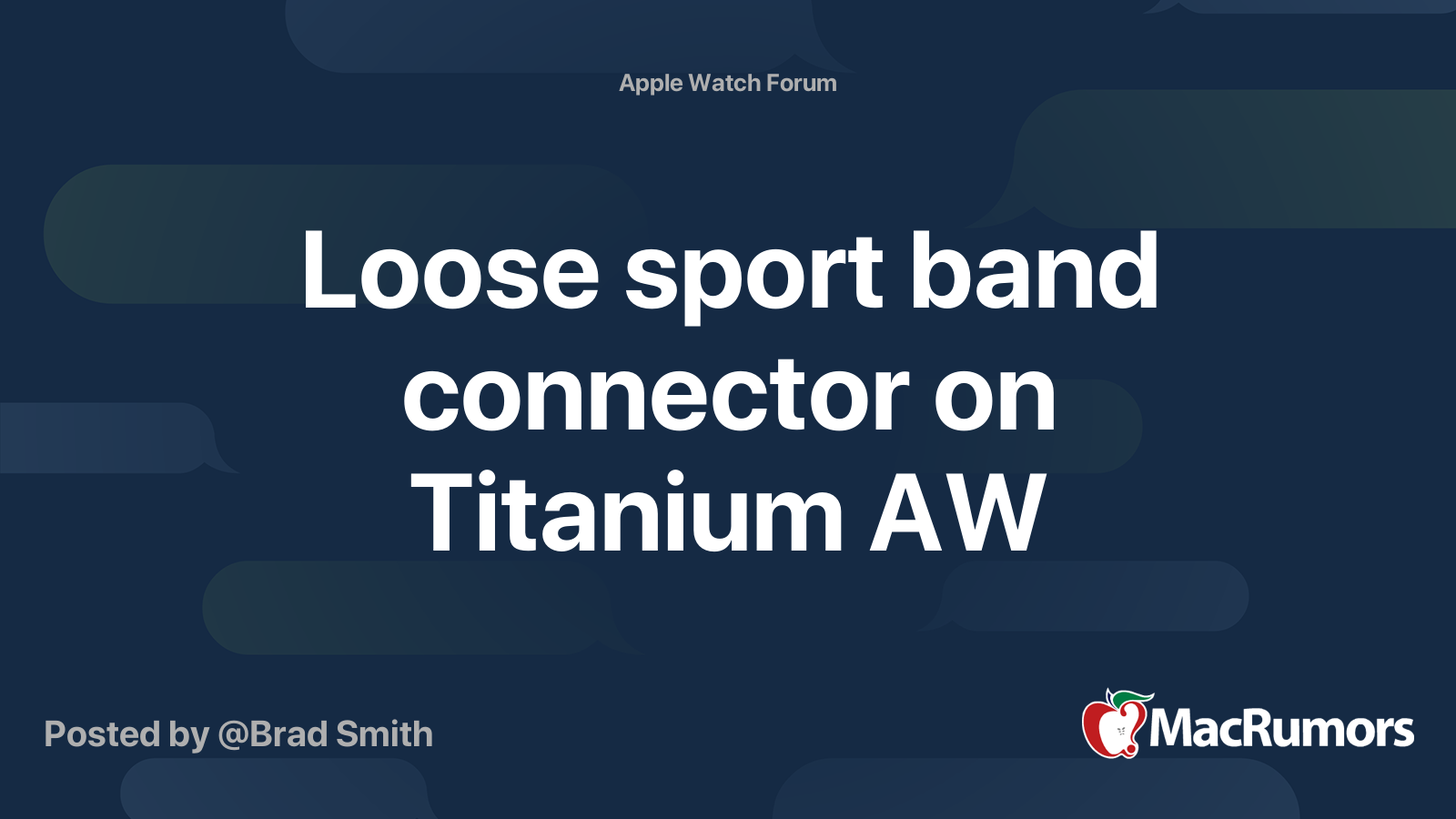 Apple Watch Forum

Loose sport band connector on Titanium AW

Posted by @Brad Smith

MacRumors